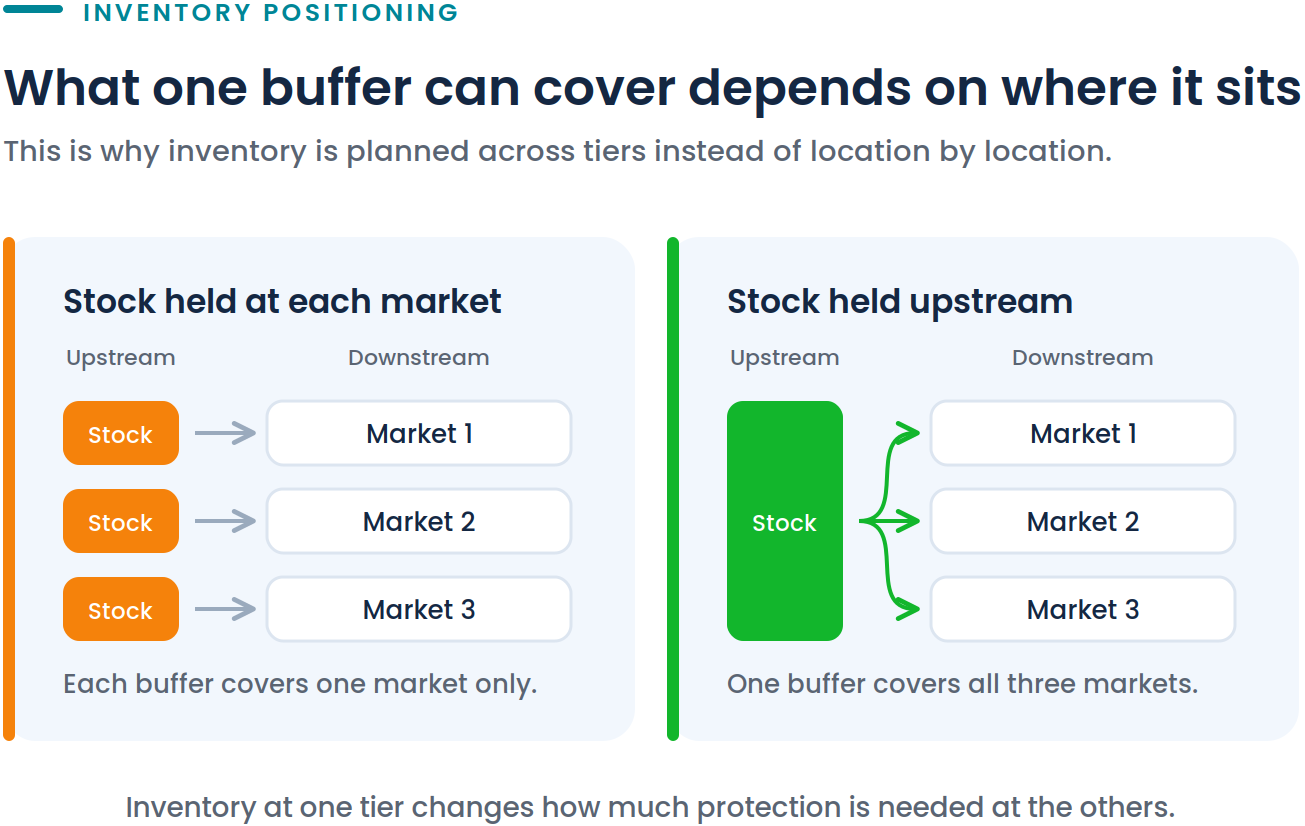 INVENTORY POSITIONING

What one buffer can cover depends on where it sits

This is why inventory is planned across tiers instead of location by location.

Stock held at each market

Upstream

Downstream

Stock

Market 1

Stock

Market 2

Stock

Market 3

Each buffer covers one market only.

Stock held upstream

Upstream

Downstream

Stock

Market 1

Market 2

Market 3

One buffer covers all three markets.

Inventory at one tier changes how much protection is needed at the others.